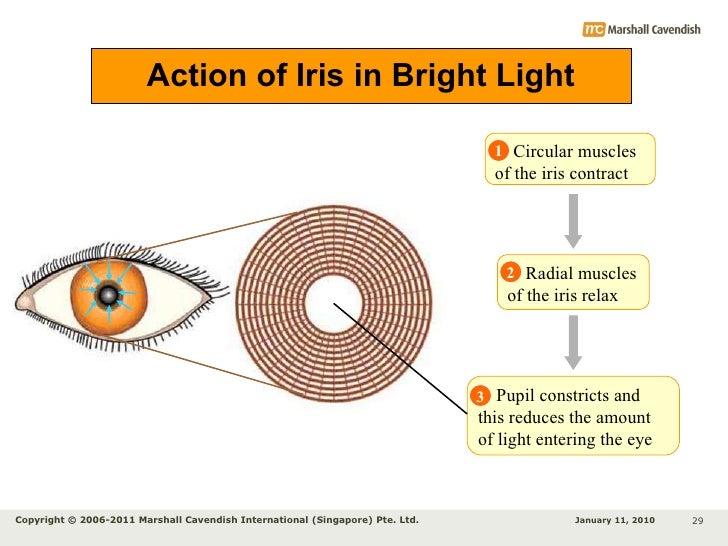 mc Marshall Cavendish

Action of Iris in Bright Light

1 Circular muscles of the iris contract

2 Radial muscles of the iris relax

3 Pupil constricts and this reduces the amount of light entering the eye

Copyright © 2006-2011 Marshall Cavendish International (Singapore) Pte. Ltd.

January 11, 2010

29